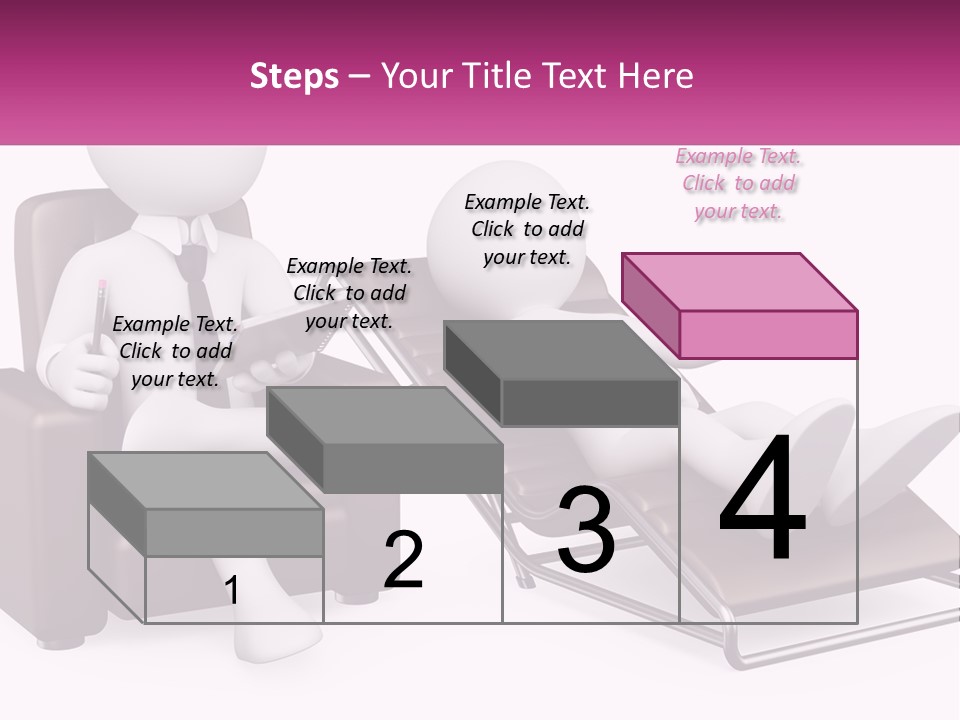 Steps – Your Title Text Here

Example Text. Click to add your text.

Example Text. Click to add your text.

Example Text. Click to add your text.

Example Text. Click to add your text.

1

2

3

4